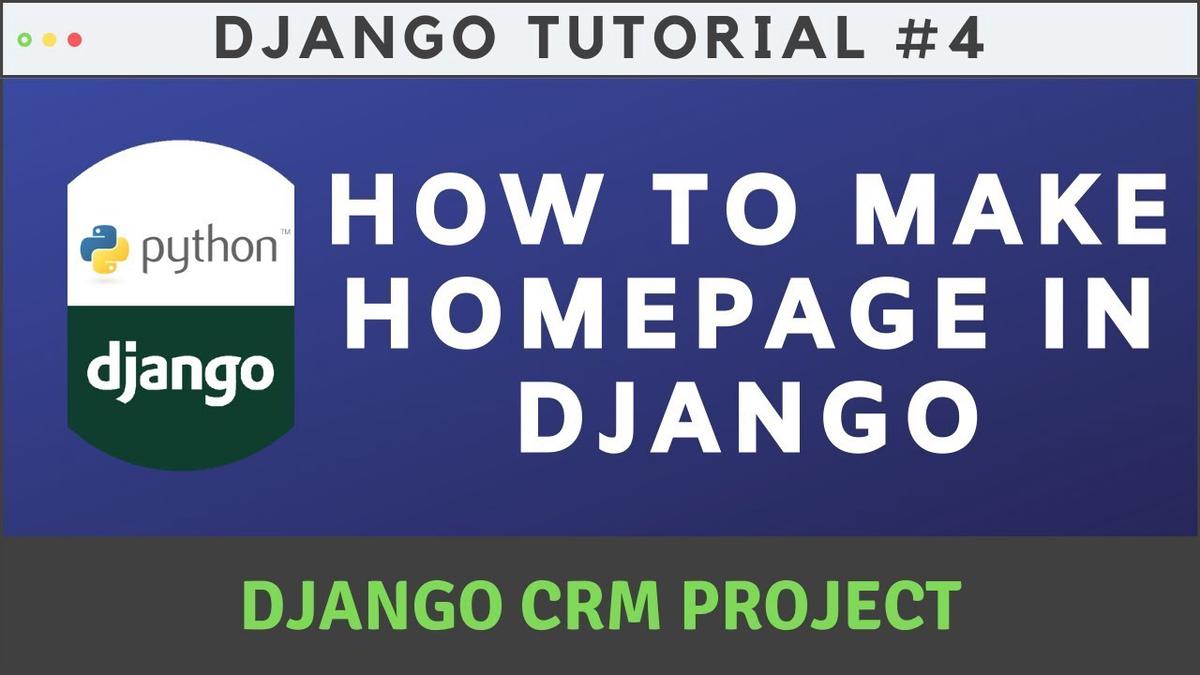 DJANGO TUTORIAL #4

python™

django

HOW TO MAKE HOMEPAGE IN DJANGO

DJANGO CRM PROJECT